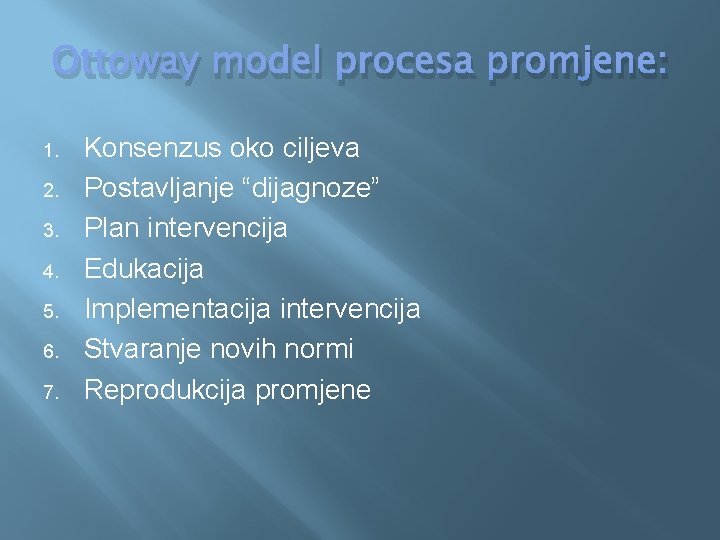 Ottoway model procesa promjene:

1. Konsenzus oko ciljeva
2. Postavljanje “dijagnoze”
3. Plan intervencija
4. Edukacija
5. Implementacija intervencija
6. Stvaranje novih normi
7. Reprodukcija promjene